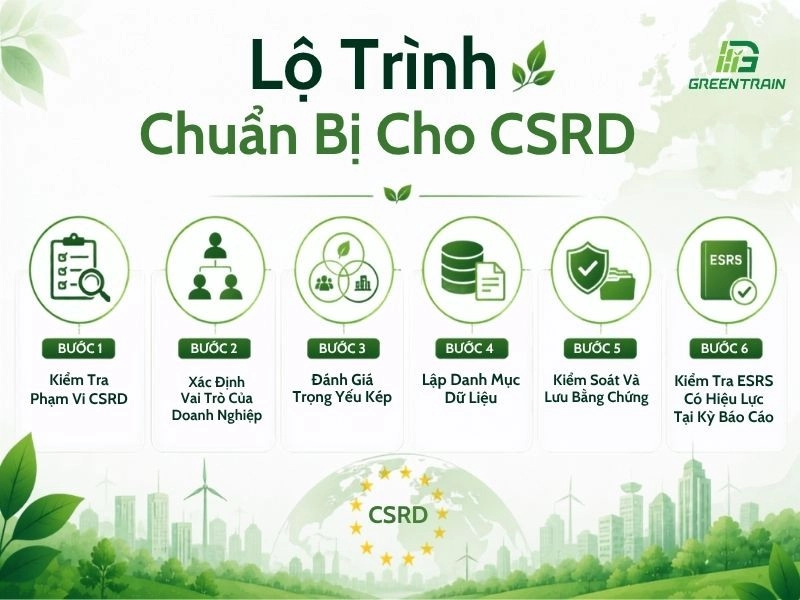 Lộ Trình
Chuẩn Bị Cho CSRD

GREENTRAIN

ESRS

BƯỚC 1
Kiểm Tra Phạm Vi CSRD

BƯỚC 2
Xác Định Vai Trò Của Doanh Nghiệp

BƯỚC 3
Đánh Giá Trọng Yếu Kép

BƯỚC 4
Lập Danh Mục Dữ Liệu

BƯỚC 5
Kiểm Soát Và Lưu Bằng Chứng

BƯỚC 6
Kiểm Tra ESRS Có Hiệu Lực Tại Kỳ Báo Cáo

CSRD